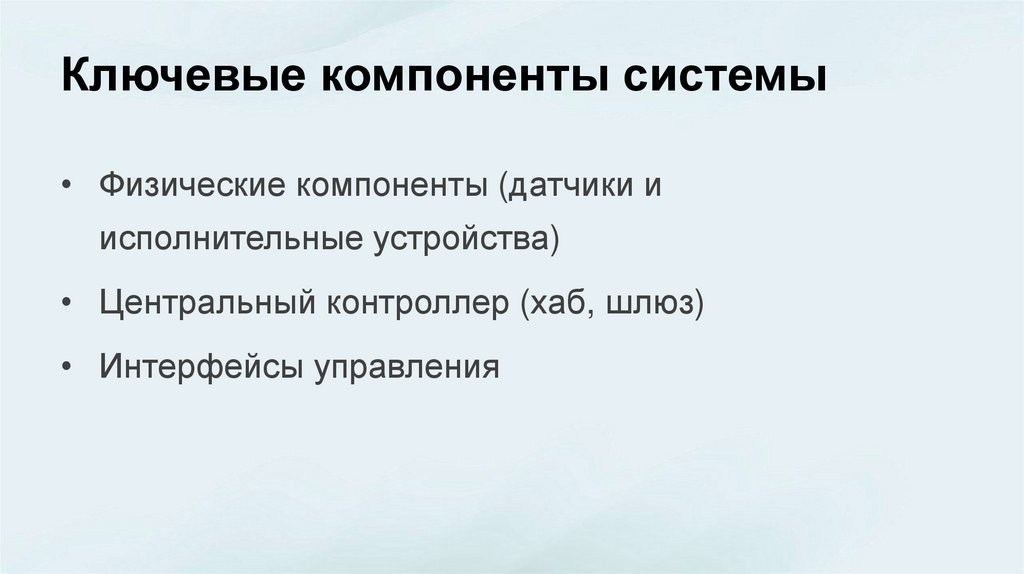 Ключевые компоненты системы

• Физические компоненты (датчики и исполнительные устройства)

• Центральный контроллер (хаб, шлюз)

• Интерфейсы управления